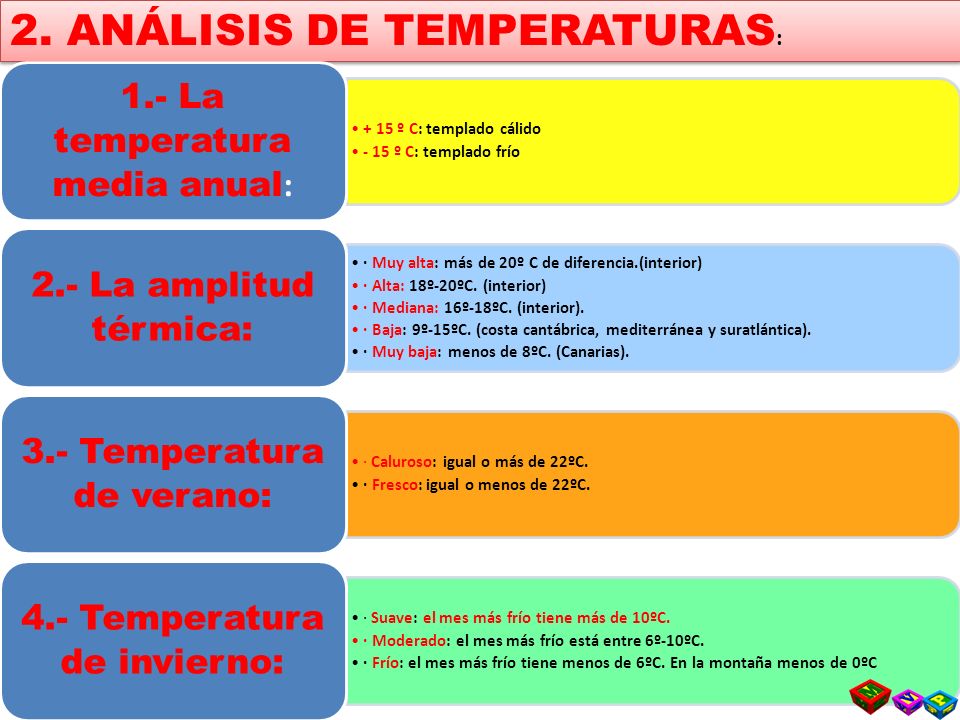 2. ANÁLISIS DE TEMPERATURAS:

1.- La temperatura media anual:

• + 15 º C: templado cálido
• - 15 º C: templado frío

2.- La amplitud térmica:

• · Muy alta: más de 20º C de diferencia.(interior)
• · Alta: 18º-20ºC. (interior)
• · Mediana: 16º-18ºC. (interior).
• · Baja: 9º-15ºC. (costa cantábrica, mediterránea y suratlántica).
• · Muy baja: menos de 8ºC. (Canarias).

3.- Temperatura de verano:

• · Caluroso: igual o más de 22ºC.
• · Fresco: igual o menos de 22ºC.

4.- Temperatura de invierno:

• · Suave: el mes más frío tiene más de 10ºC.
• · Moderado: el mes más frío está entre 6º-10ºC.
• · Frío: el mes más frío tiene menos de 6ºC. En la montaña menos de 0ºC

M M P